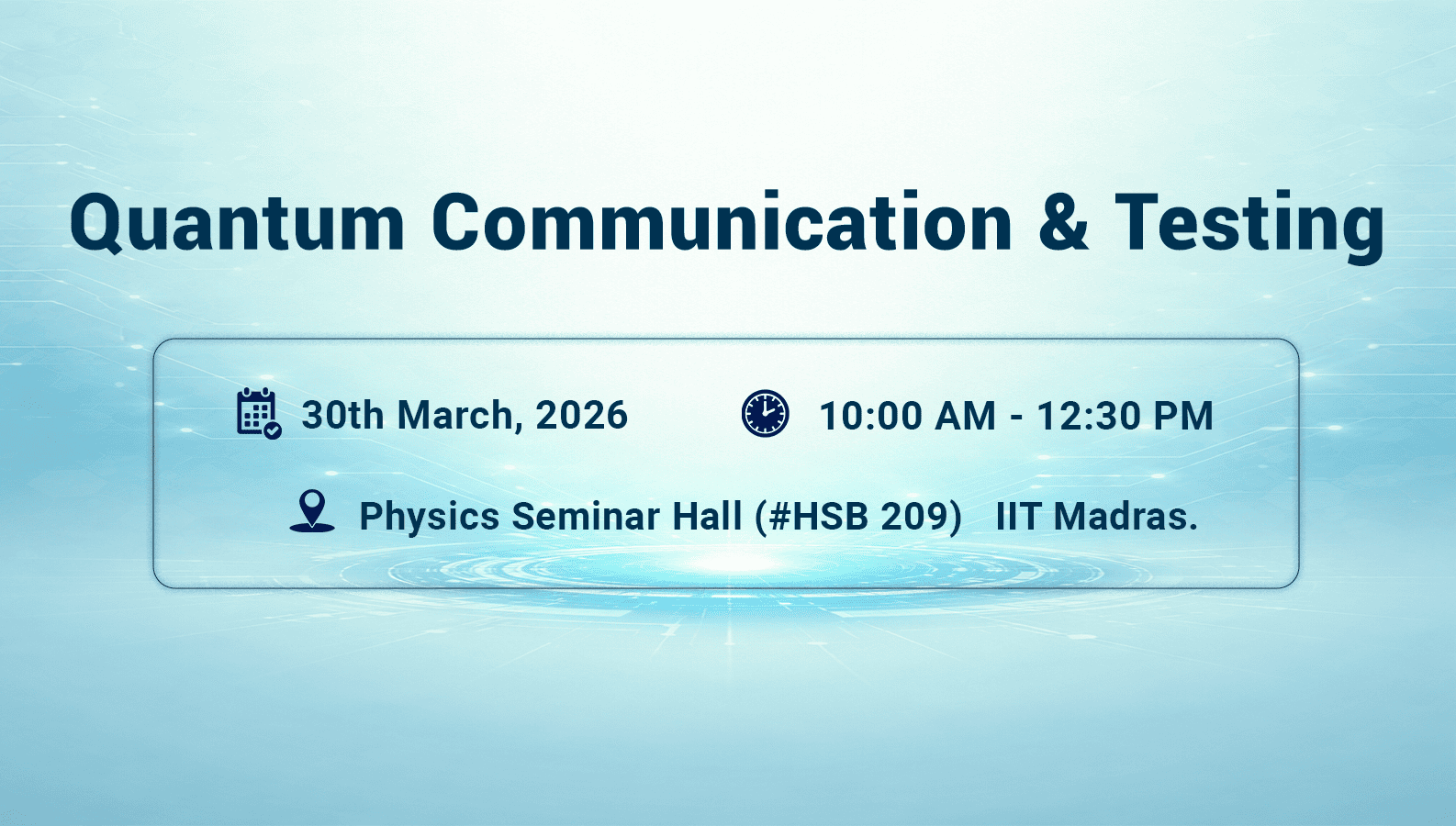 Quantum Communication & Testing

30th March, 2026

10:00 AM - 12:30 PM

Physics Seminar Hall (#HSB 209) IIT Madras.